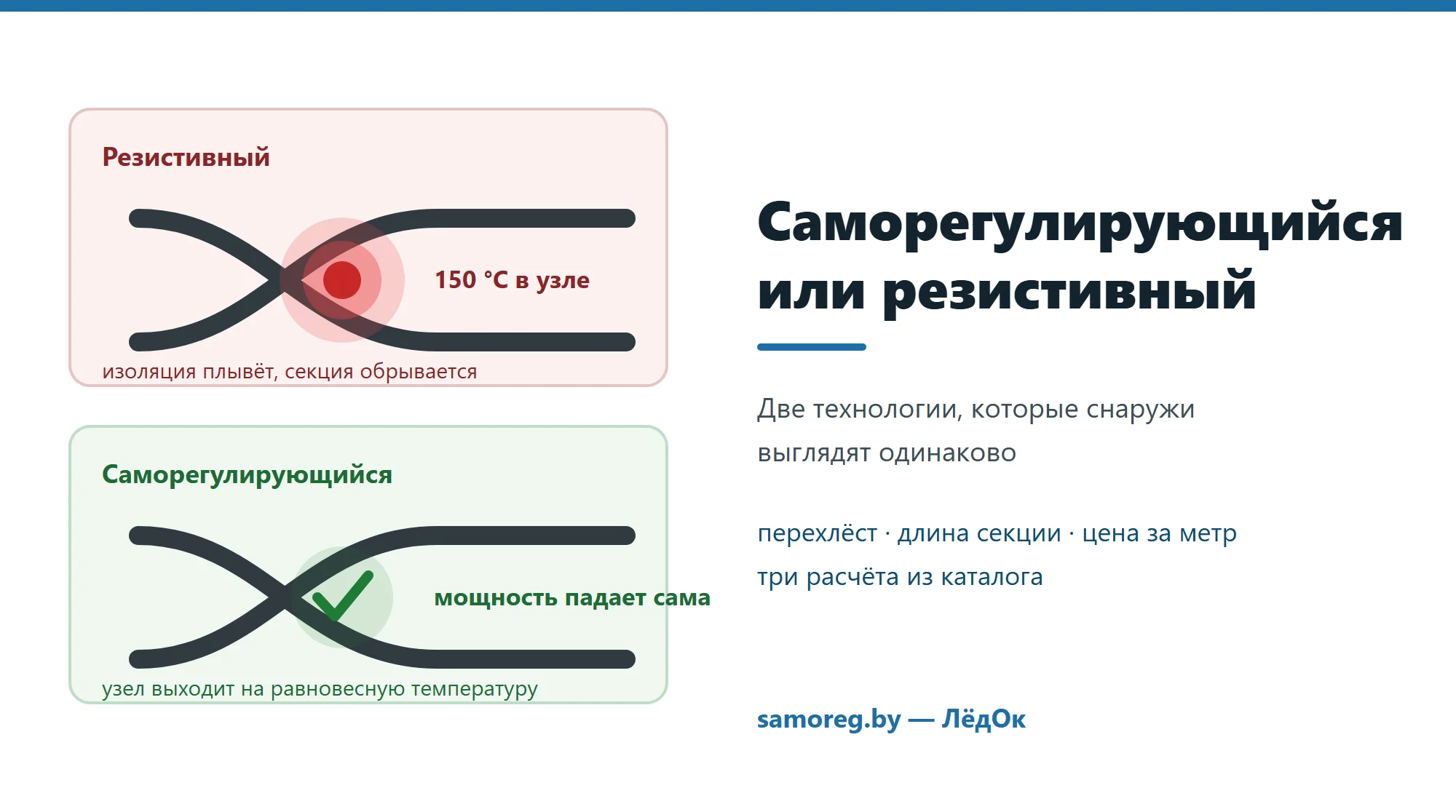 Резистивный

150 °C в узле

изоляция плывёт, секция обрывается

Саморегулирующийся

мощность падает сама

узел выходит на равновесную температуру

Саморегулирующийся или резистивный

Две технологии, которые снаружи выглядят одинаково

перехлёст · длина секции · цена за метр
три расчёта из каталога

samoreg.by — ЛёдОк